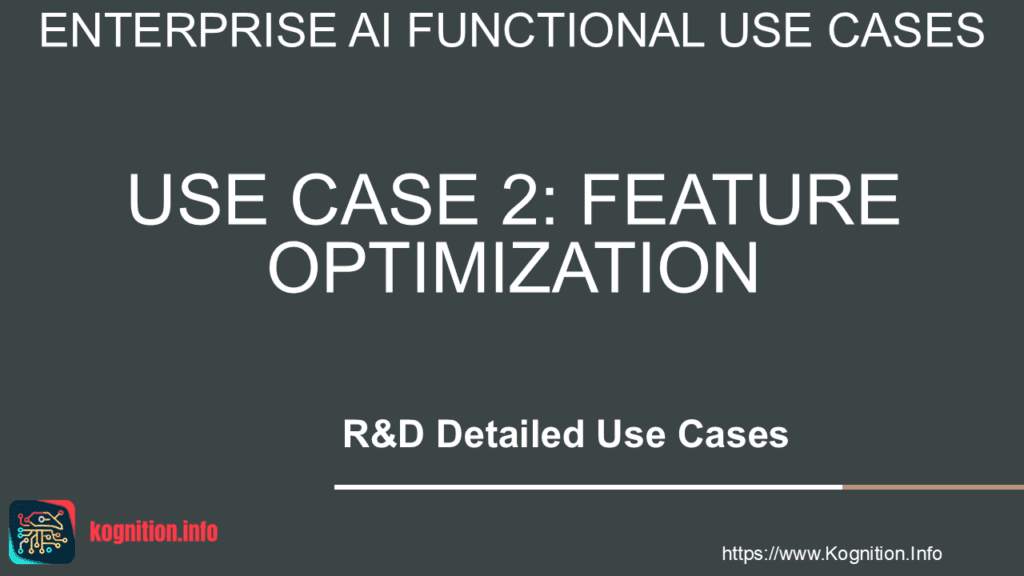 ENTERPRISE AI FUNCTIONAL USE CASES

USE CASE 2: FEATURE OPTIMIZATION

R&D Detailed Use Cases

kognition.info

https://www.Kognition.Info